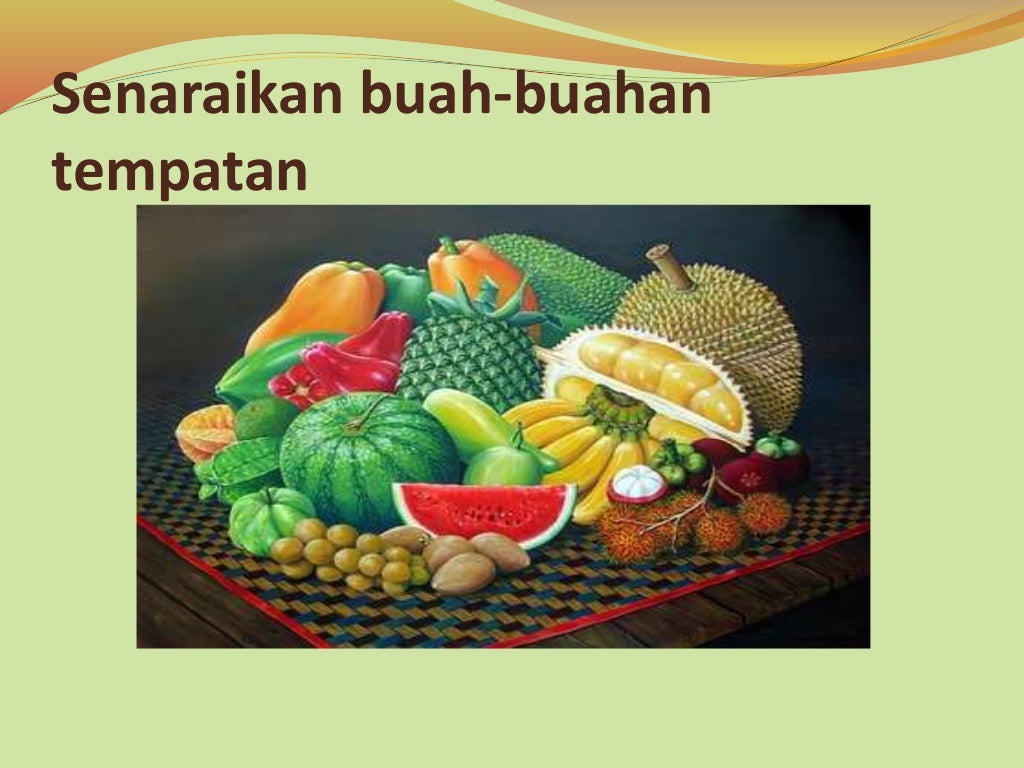 Senaraikan buah-buahan tempatan